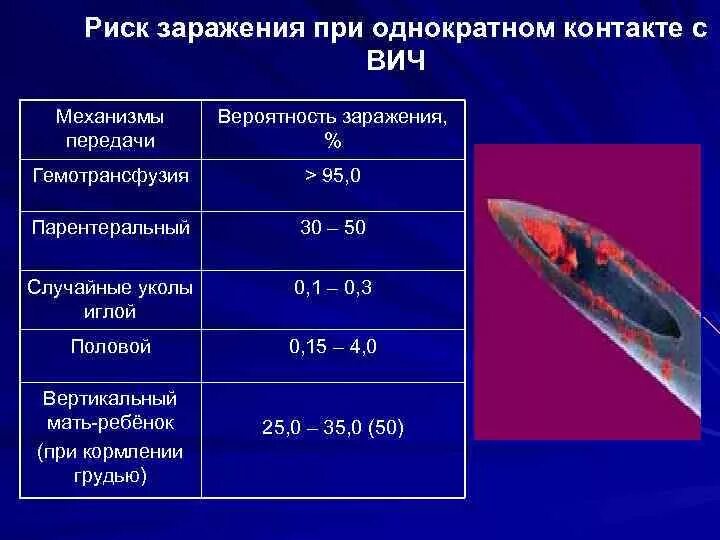 Риск заражения при однократном контакте с ВИЧ

| Механизмы передачи | Вероятность заражения, % |
|---|---|
| Гемотрансфузия | > 95,0 |
| Парентеральный | 30 – 50 |
| Случайные уколы иглой | 0,1 – 0,3 |
| Половой | 0,15 – 4,0 |
| Вертикальный мать-ребёнок (при кормлении грудью) | 25,0 – 35,0 (50) |